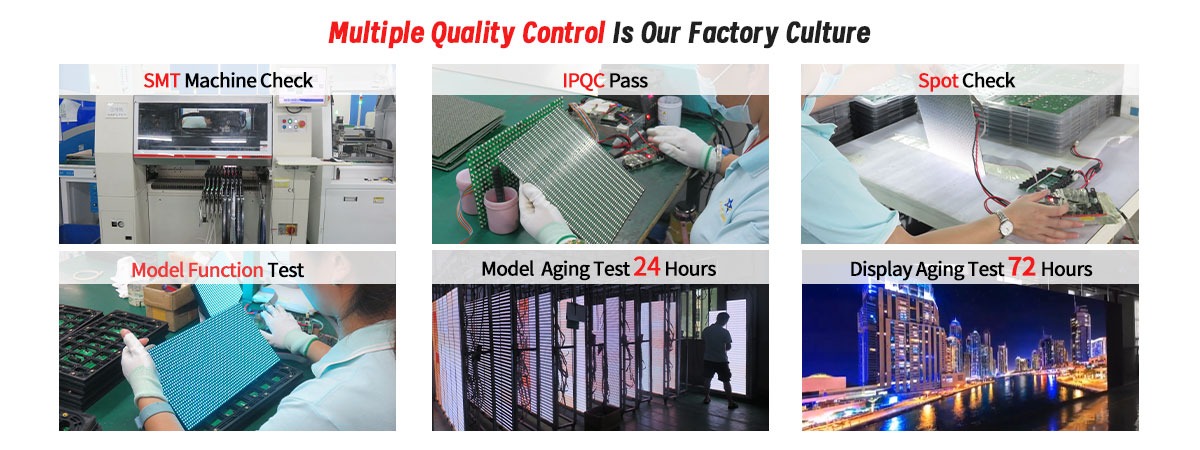 Multiple Quality Control Is Our Factory Culture

SMT Machine Check

IPQC Pass

Spot Check

Model Function Test

Model Aging Test 24 Hours

Display Aging Test 72 Hours